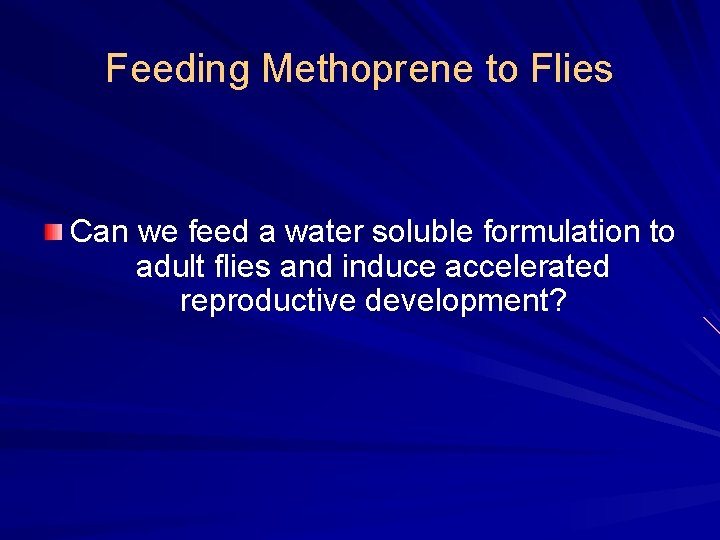 Feeding Methoprene to Flies

Can we feed a water soluble formulation to adult flies and induce accelerated reproductive development?